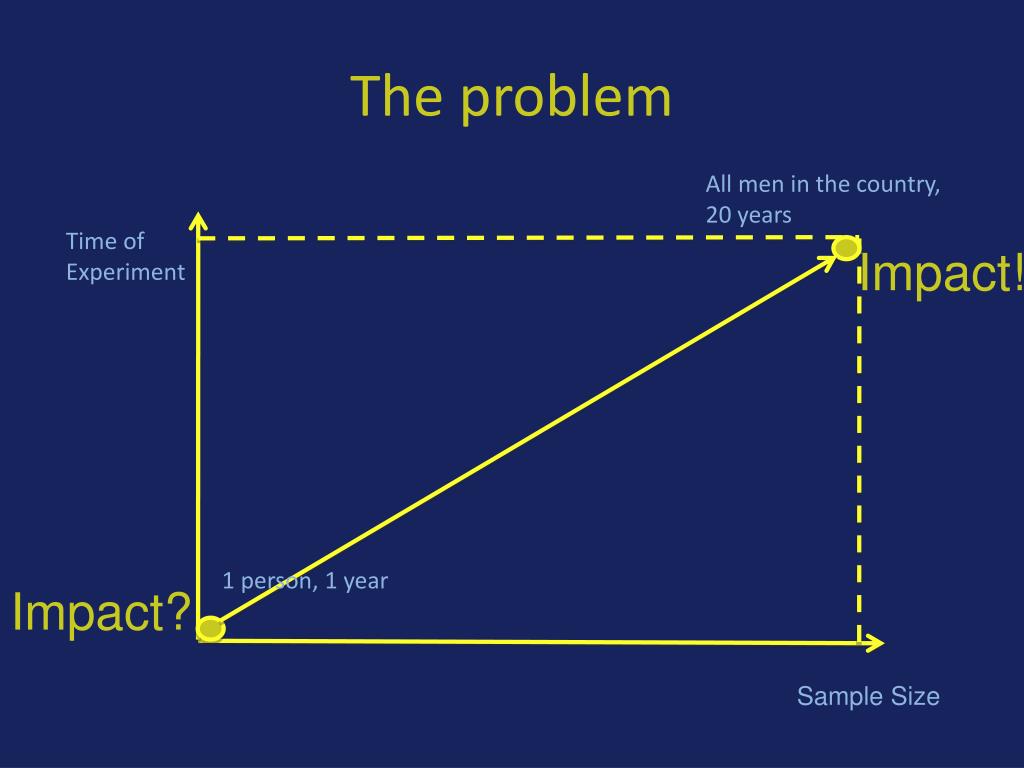 The problem

All men in the country, 20 years

Time of Experiment

Impact!

1 person, 1 year

Impact?

Sample Size